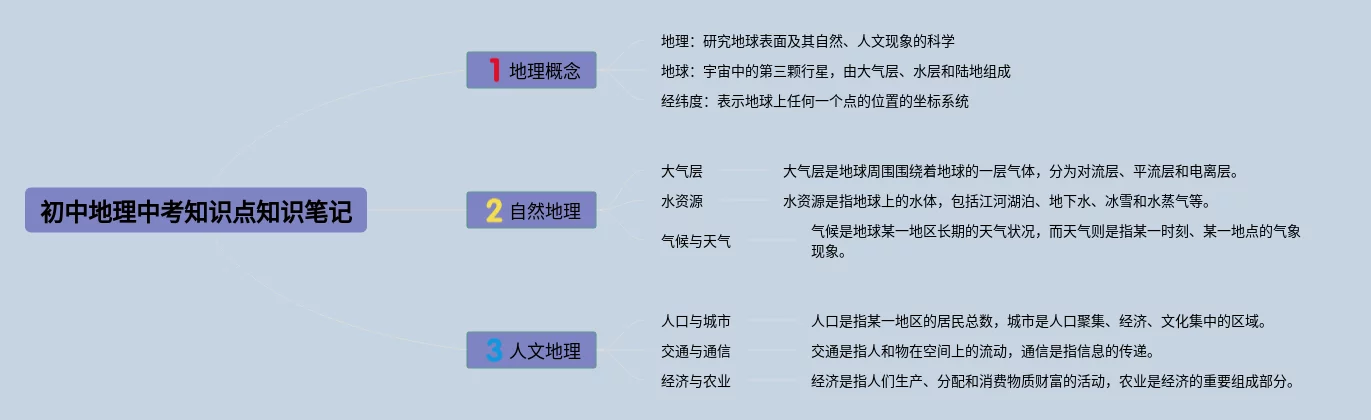 初中地理中考知识点知识笔记

1 地理概念

地理：研究地球表面及其自然、人文现象的科学

地球：宇宙中的第三颗行星，由大气层、水层和陆地组成

经纬度：表示地球上任何一个点的位置的坐标系统

2 自然地理

大气层

大气层是地球周围围绕着地球的一层气体，分为对流层、平流层和电离层。

水资源

水资源是指地球上的水体，包括江河湖泊、地下水、冰雪和水蒸气等。

气候与天气

气候是地球某一地区长期的天气状况，而天气则是指某一时刻、某一地点的气象现象。

3 人文地理

人口与城市

人口是指某一地区的居民总数，城市是人口聚集、经济、文化集中的区域。

交通与通信

交通是指人和物在空间上的流动，通信是指信息的传递。

经济与农业

经济是指人们生产、分配和消费物质财富的活动，农业是经济的重要组成部分。